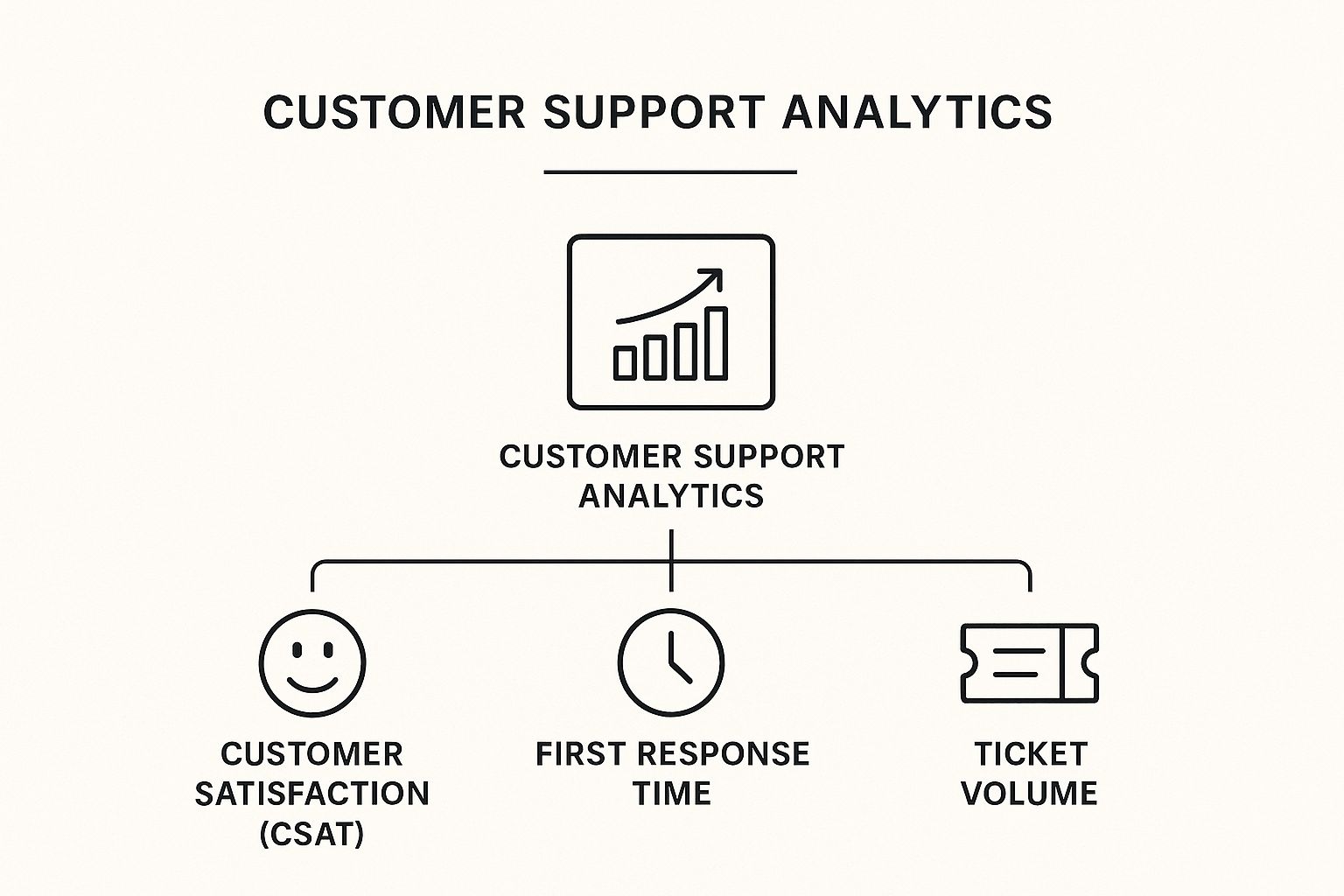 CUSTOMER SUPPORT ANALYTICS

CUSTOMER SUPPORT ANALYTICS

CUSTOMER SATISFACTION (CSAT)

FIRST RESPONSE TIME

TICKET VOLUME